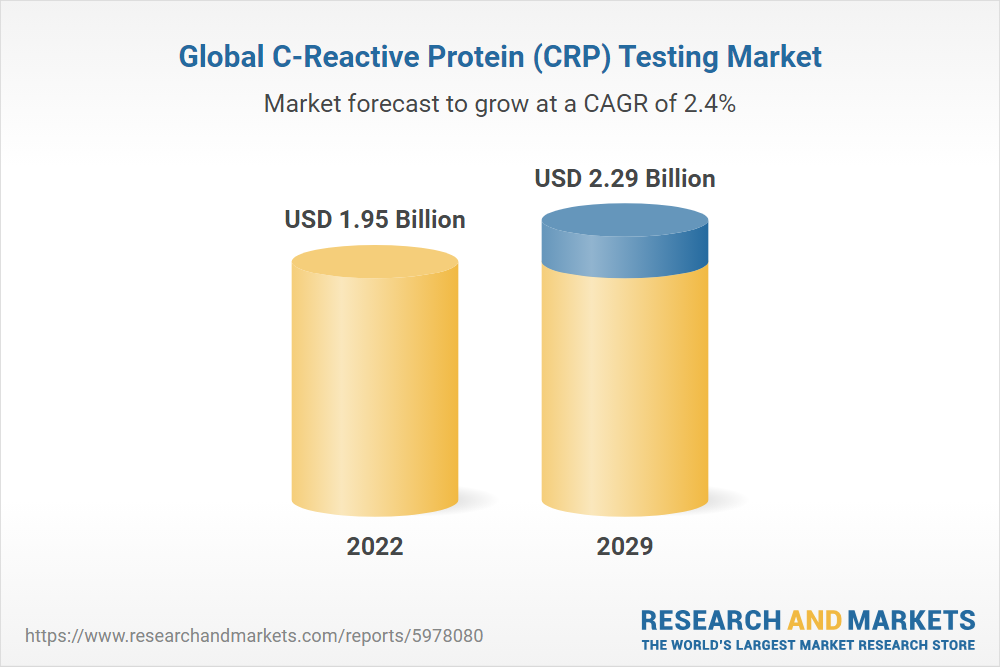 Global C-Reactive Protein (CRP) Testing Market

Market forecast to grow at a CAGR of 2.4%

USD 1.95 Billion

USD 2.29 Billion

2022

2029

https://www.researchandmarkets.com/reports/5978080

RESEARCH AND MARKETS
THE WORLD'S LARGEST MARKET RESEARCH STORE